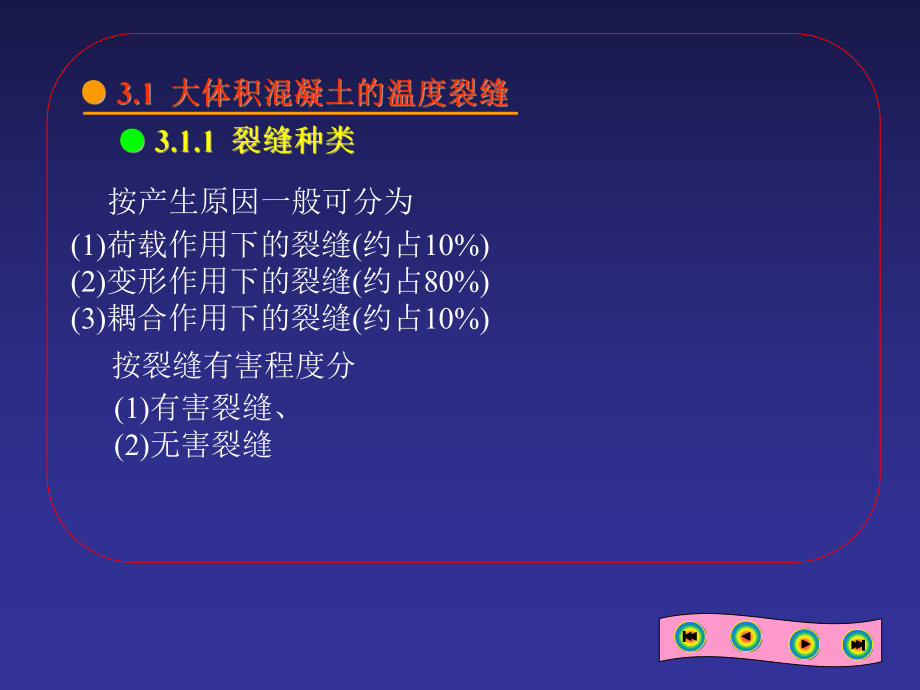 3.1 大体积混凝土的温度裂缝

3.1.1 裂缝种类

按产生原因一般可分为

(1)荷载作用下的裂缝(约占10%)
(2)变形作用下的裂缝(约占80%)
(3)耦合作用下的裂缝(约占10%)

按裂缝有害程度分

(1)有害裂缝、
(2)无害裂缝